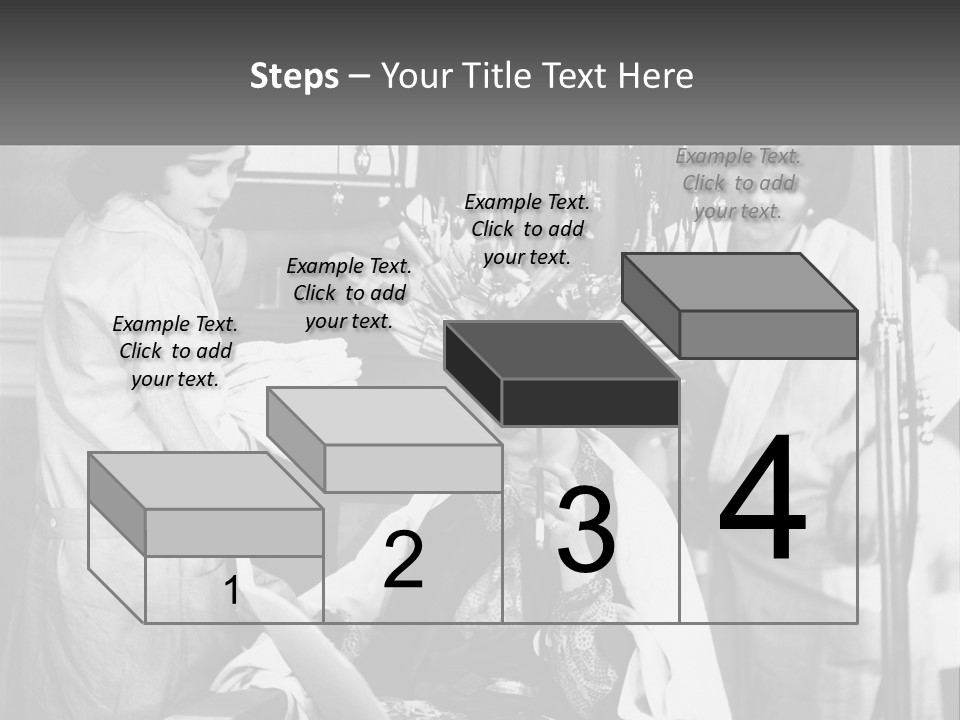 Steps – Your Title Text Here

Example Text. Click to add your text.

Example Text. Click to add your text.

Example Text. Click to add your text.

Example Text. Click to add your text.

1

2

3

4